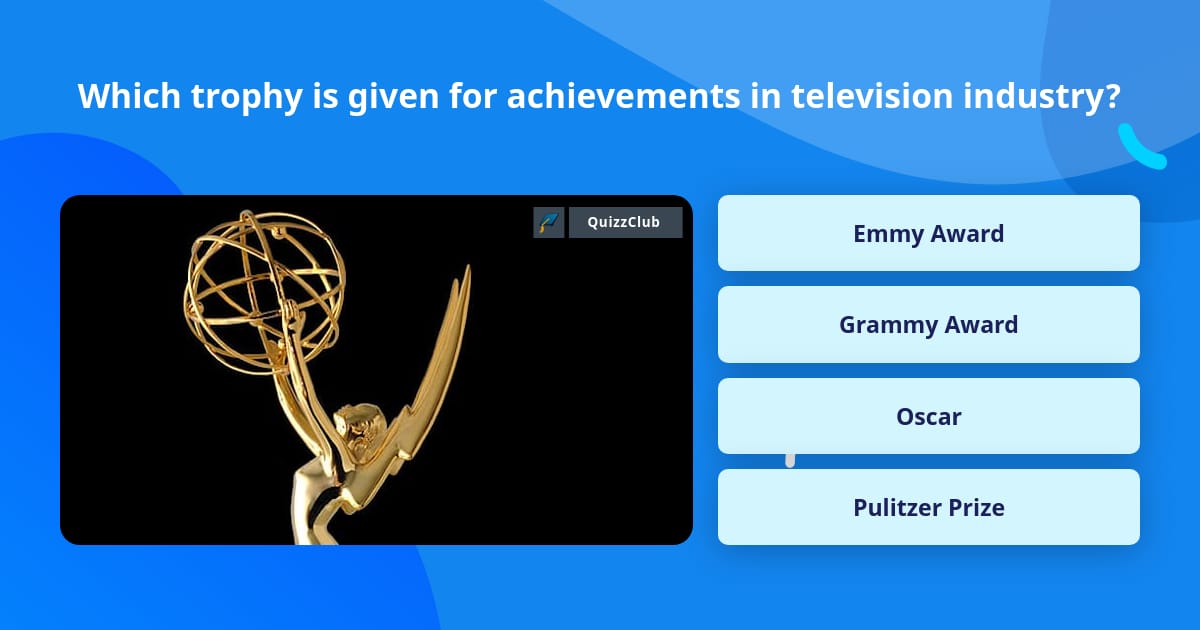 Which trophy is given for achievements in television industry?

QuizzClub

Emmy Award

Grammy Award

Oscar

Pulitzer Prize